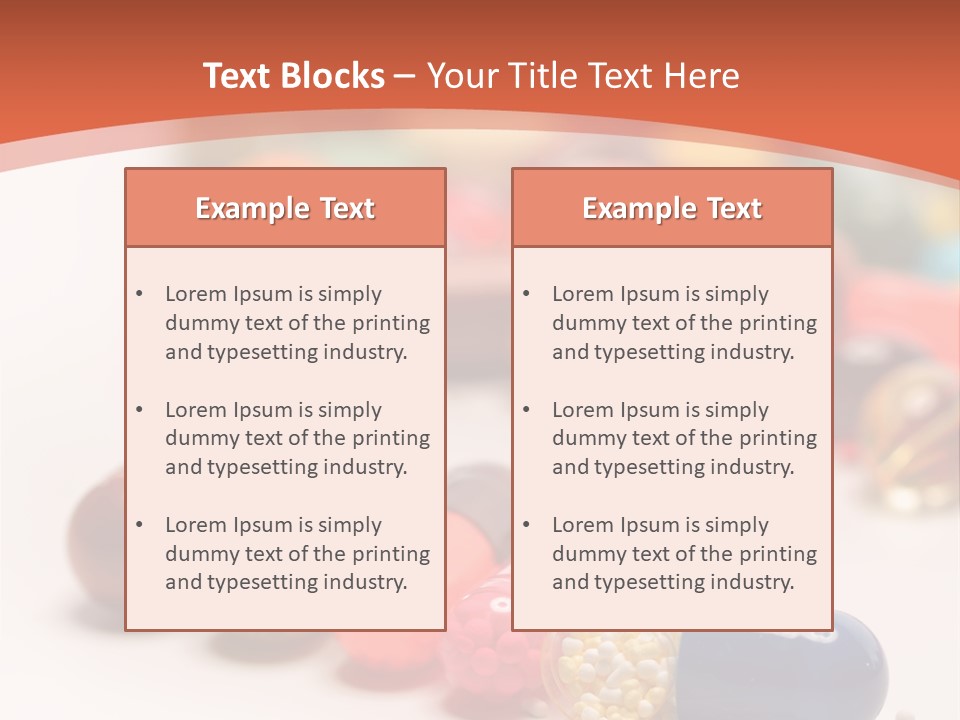 Text Blocks – Your Title Text Here

Example Text

• Lorem Ipsum is simply dummy text of the printing and typesetting industry.

• Lorem Ipsum is simply dummy text of the printing and typesetting industry.

• Lorem Ipsum is simply dummy text of the printing and typesetting industry.

Example Text

• Lorem Ipsum is simply dummy text of the printing and typesetting industry.

• Lorem Ipsum is simply dummy text of the printing and typesetting industry.

• Lorem Ipsum is simply dummy text of the printing and typesetting industry.